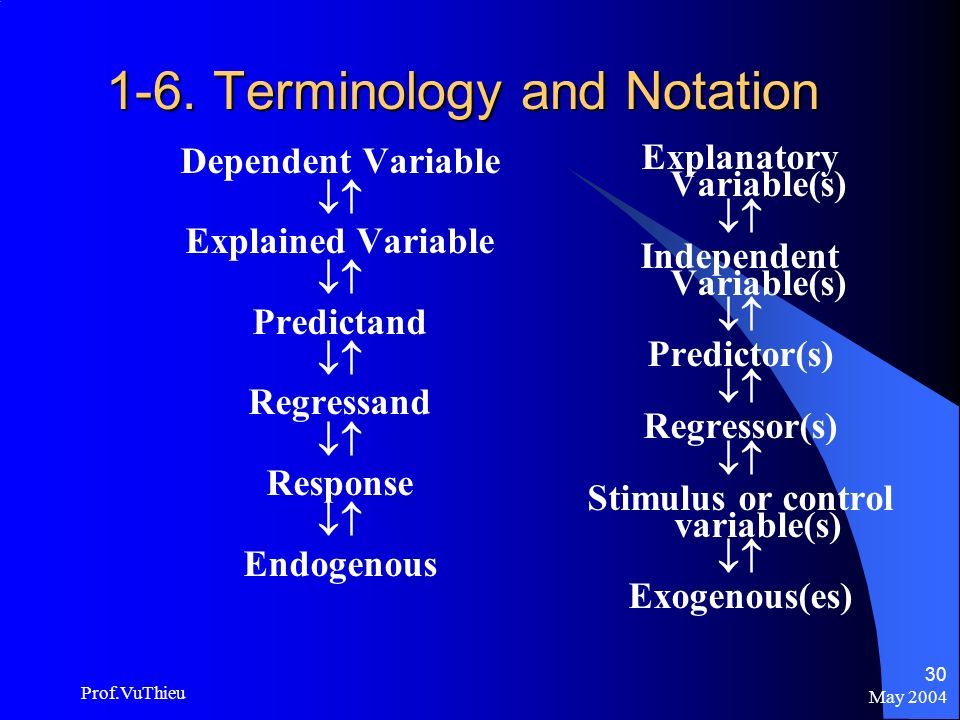 1-6. Terminology and Notation

Dependent Variable
↓↑
Explained Variable
↓↑
Predictand
↓↑
Regressand
↓↑
Response
↓↑
Endogenous

Explanatory Variable(s)
↓↑
Independent Variable(s)
↓↑
Predictor(s)
↓↑
Regressor(s)
↓↑
Stimulus or control variable(s)
↓↑
Exogenous(es)

Prof.VuThieu

30
May 2004